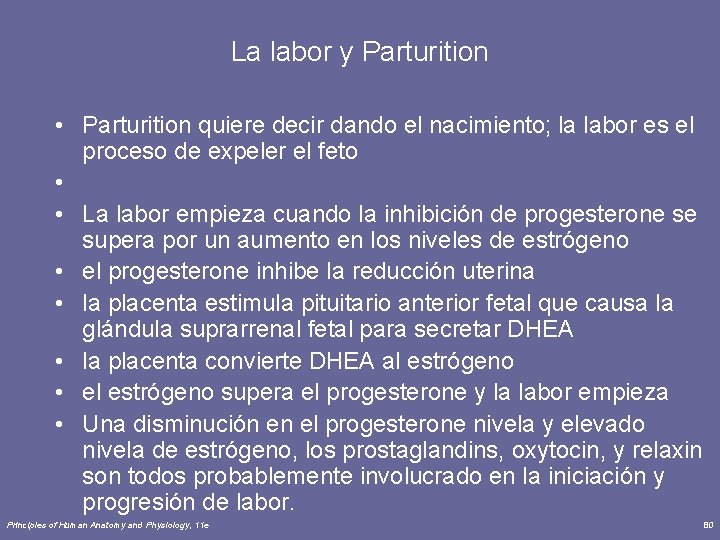 La labor y Parturition

• Parturition quiere decir dando el nacimiento; la labor es el proceso de expeler el feto
•
• La labor empieza cuando la inhibición de progesterone se supera por un aumento en los niveles de estrógeno
• el progesterone inhibe la reducción uterina
• la placenta estimula pituitario anterior fetal que causa la glándula suprarrenal fetal para secretar DHEA
• la placenta convierte DHEA al estrógeno
• el estrógeno supera el progesterone y la labor empieza
• Una disminución en el progesterone nivela y elevado nivela de estrógeno, los prostaglandins, oxytocin, y relaxin son todos probablemente involucrado en la iniciación y progresión de labor.

Principles of Human Anatomy and Physiology, 11e

80